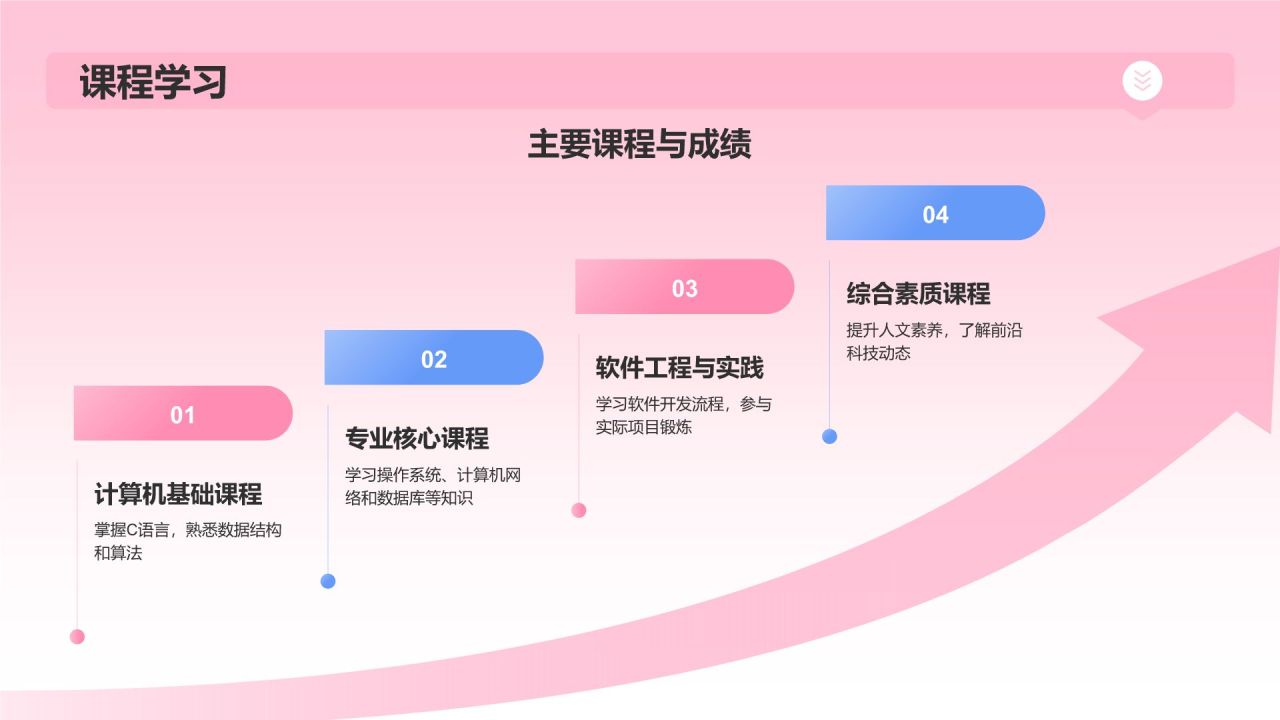 课程学习

主要课程与成绩

01

计算机基础课程

掌握C语言，熟悉数据结构和算法

02

专业核心课程

学习操作系统、计算机网络和数据库等知识

03

软件工程与实践

学习软件开发流程，参与实际项目锻炼

04

综合素质课程

提升人文素养，了解前沿科技动态